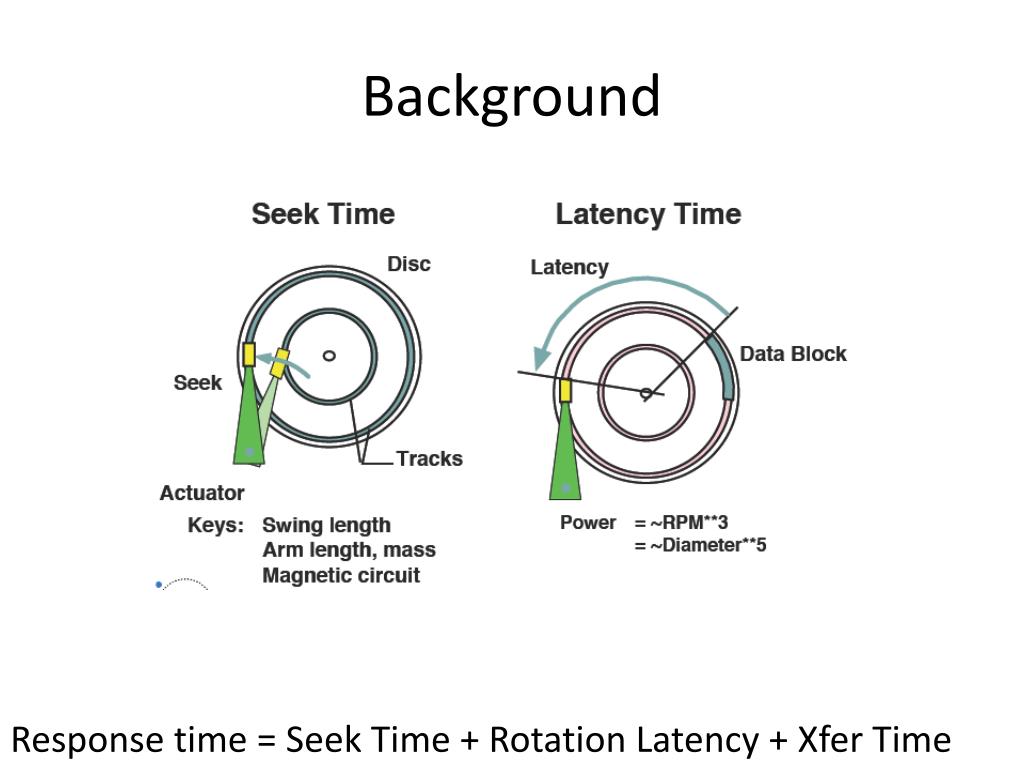 Background

Seek Time

Disc

Seek

Tracks

Actuator

Keys: Swing length
Arm length, mass
Magnetic circuit

Latency Time

Latency

Data Block

Power = ~RPM**3
= ~Diameter**5

Response time = Seek Time + Rotation Latency + Xfer Time